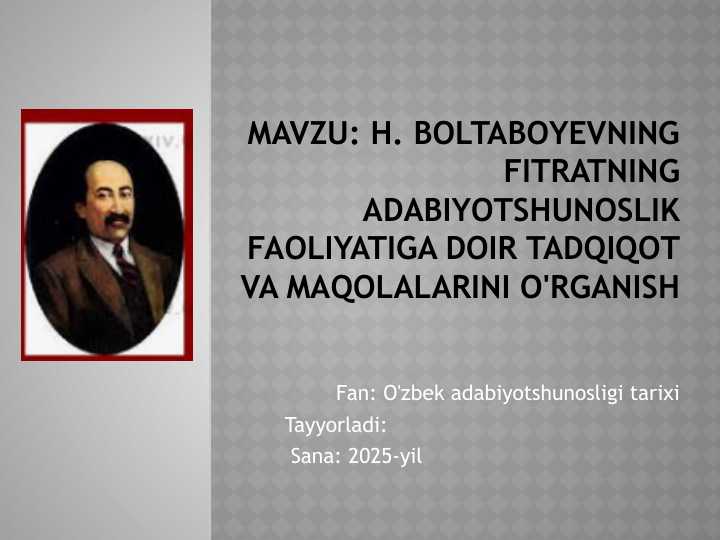 MAVZU: H. BOLTABOYEVNING FITRATNING ADABIYOTSHUNOSLIK FAOLIYATIGA DOIR TADQIQOT VA MAQOLALARINI O'RGANISH

Fan: O'zbek adabiyotshunosligi tarixi
Tayyorladi:
Sana: 2025-yil